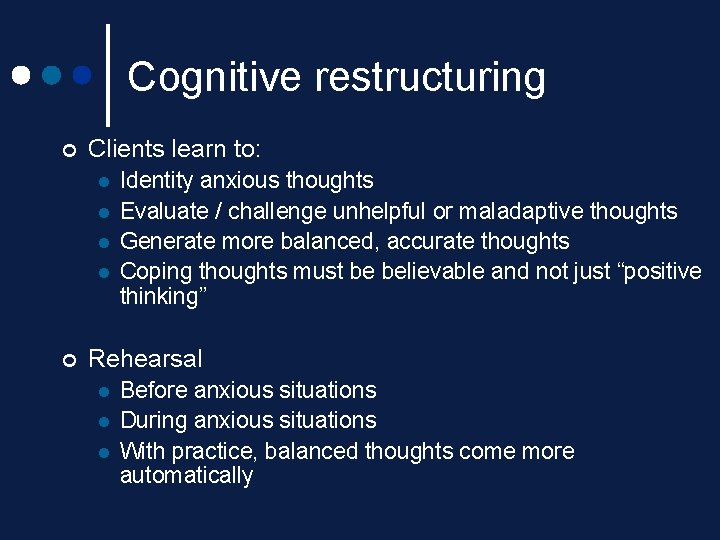 Cognitive restructuring

• Clients learn to:
• Identity anxious thoughts
• Evaluate / challenge unhelpful or maladaptive thoughts
• Generate more balanced, accurate thoughts
• Coping thoughts must be believable and not just "positive thinking"

• Rehearsal
• Before anxious situations
• During anxious situations
• With practice, balanced thoughts come more automatically